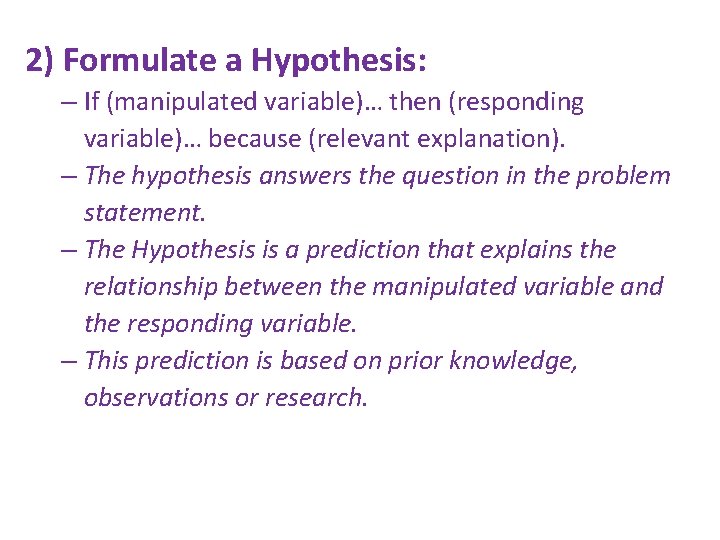 2) Formulate a Hypothesis:

– If (manipulated variable)… then (responding variable)… because (relevant explanation).

– The hypothesis answers the question in the problem statement.

– The Hypothesis is a prediction that explains the relationship between the manipulated variable and the responding variable.

– This prediction is based on prior knowledge, observations or research.